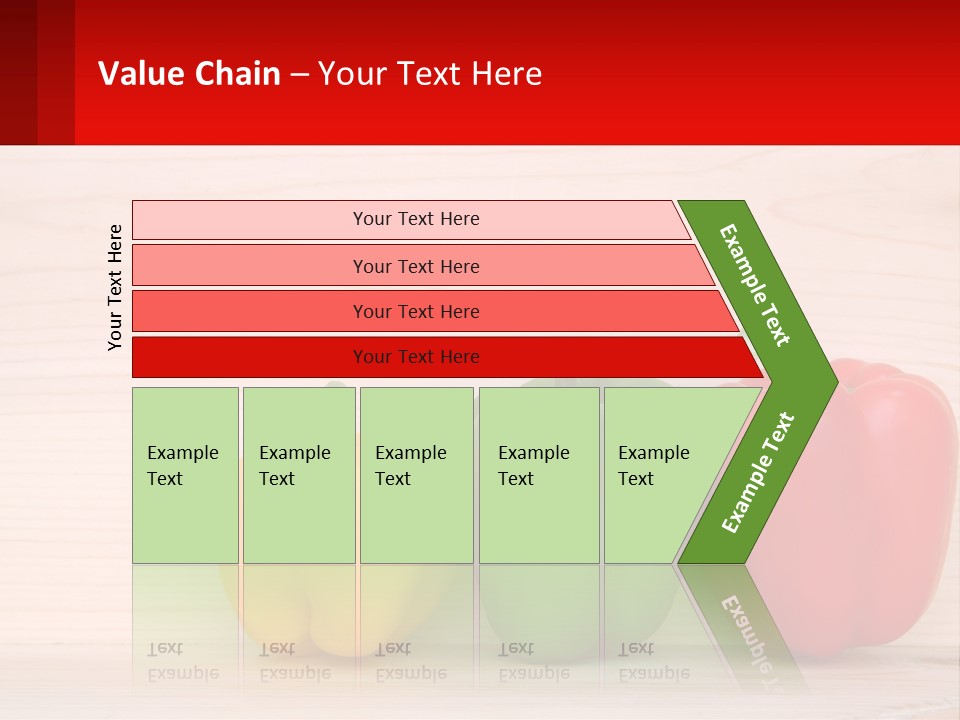 Value Chain – Your Text Here

Your Text Here

Your Text Here

Your Text Here

Your Text Here

Your Text Here

Example Text

Example Text

Example Text

Example Text

Example Text

Example Text

Example Text